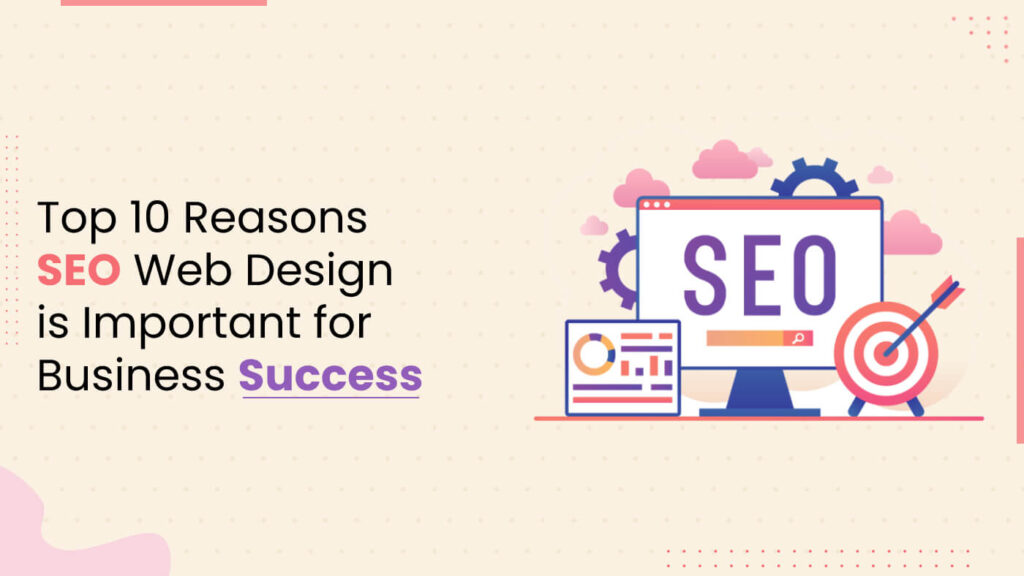 Top 10 Reasons SEO Web Design is Important for Business Success

SEO